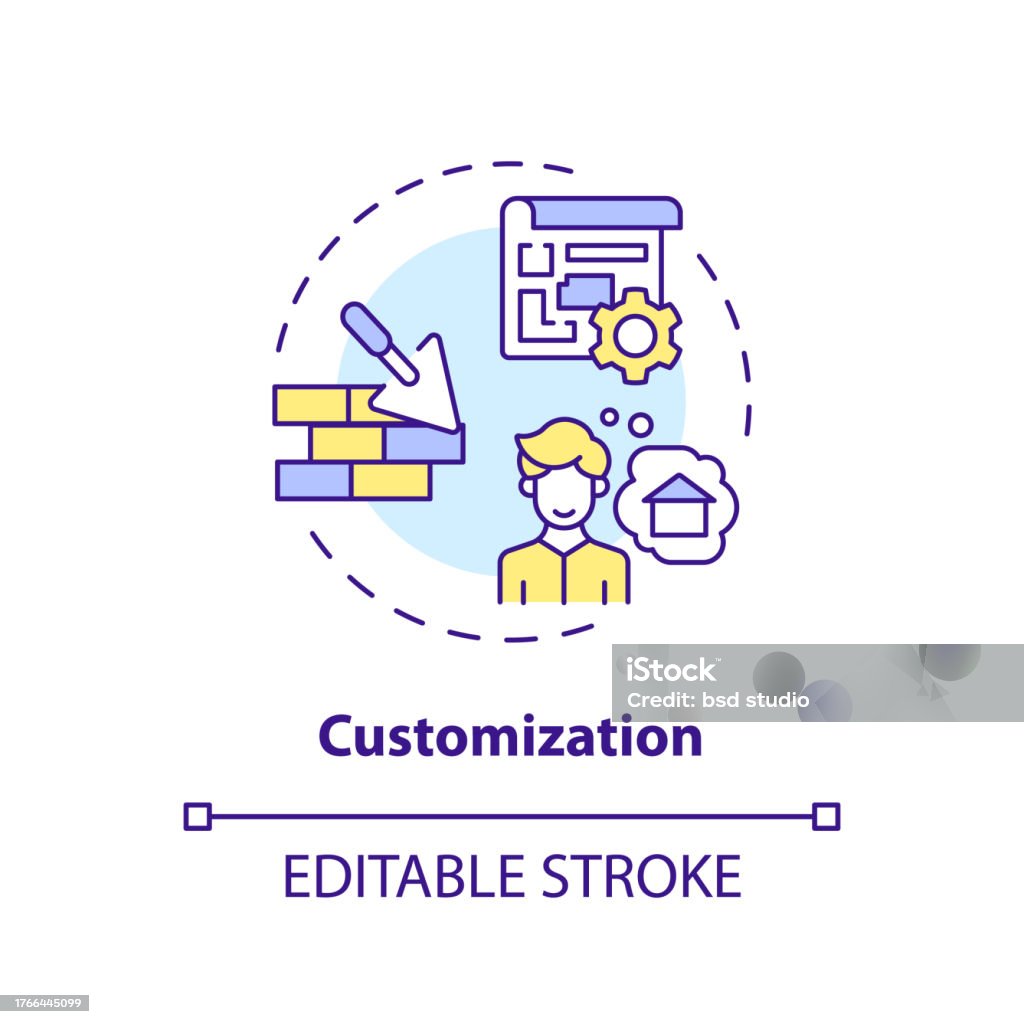 iStock
Credit: bsd studio

Customization

EDITABLE STROKE

1766445099